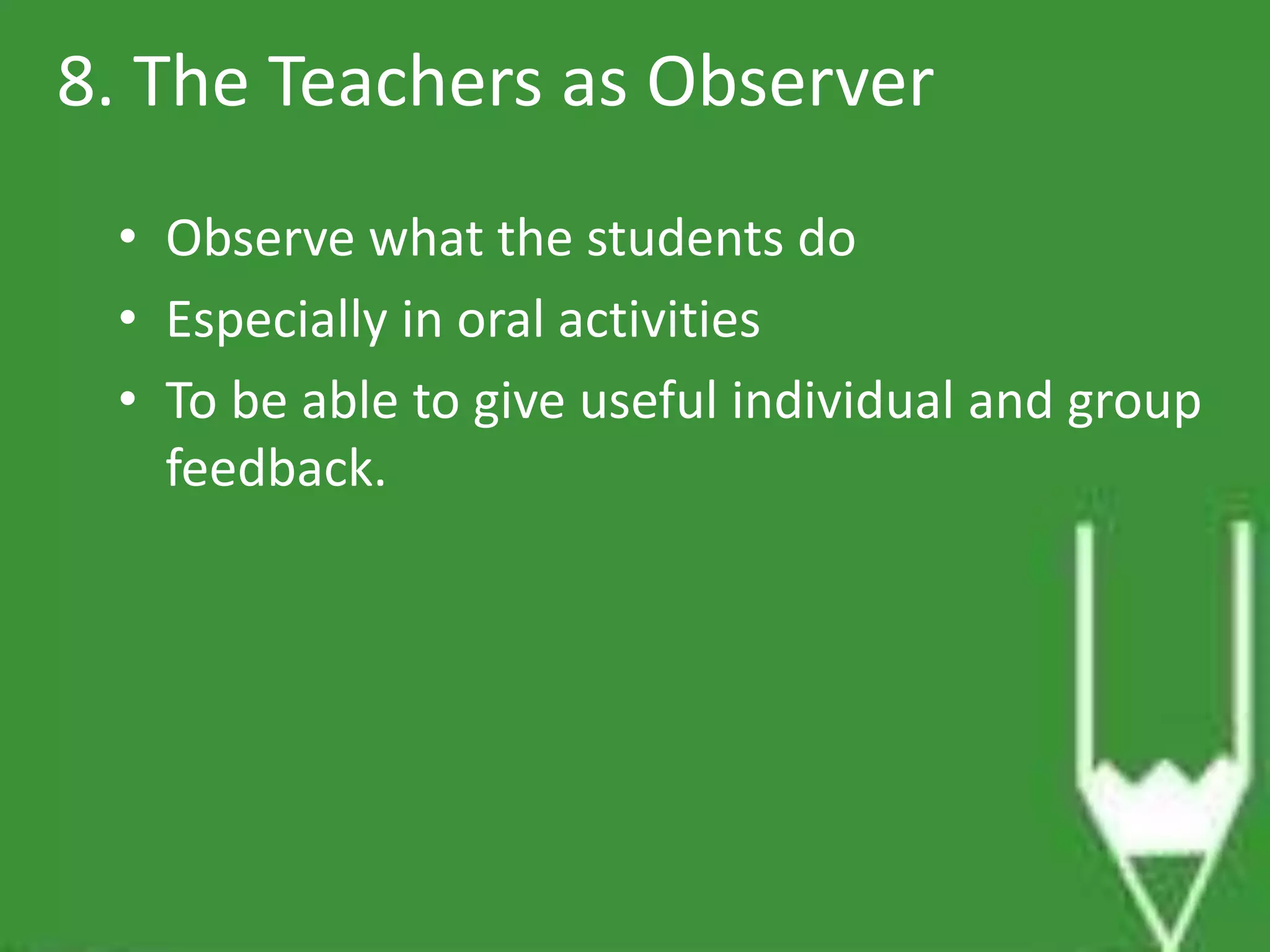 8. The Teachers as Observer

• Observe what the students do
• Especially in oral activities
• To be able to give useful individual and group feedback.